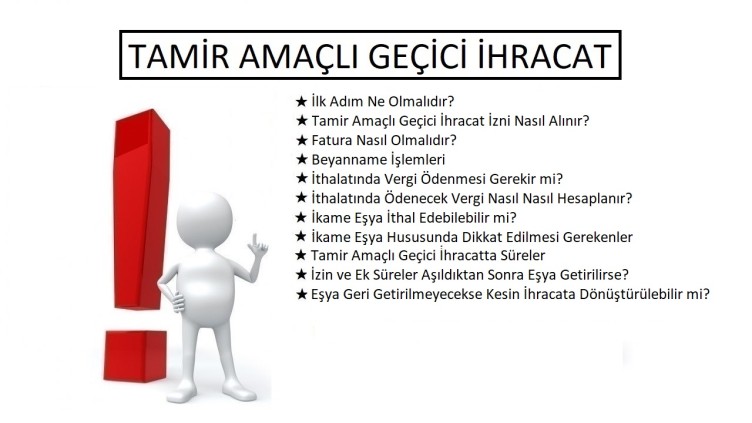 TAMİR AMAÇLI GEÇİCİ İHRACAT

★ İlk Adım Ne Olmalıdır?
★ Tamir Amaçlı Geçici İhracat İzni Nasıl Alınır?
★ Fatura Nasıl Olmalıdır?
★ Beyanname İşlemleri
★ İthalatında Vergi Ödenmesi Gerekir mi?
★ İthalatında Ödenecek Vergi Nasıl Nasıl Hesaplanır?
★ İkame Eşya İthal Edebilebilir mi?
★ İkame Eşya Hususunda Dikkat Edilmesi Gerekenler
★ Tamir Amaçlı Geçici İhracatta Süreler
★ İzin ve Ek Süreler Aşıldıktan Sonra Eşya Getirilirse?
★ Eşya Geri Getirilmeyecekse Kesin İhracata Dönüştürülebilir mi?